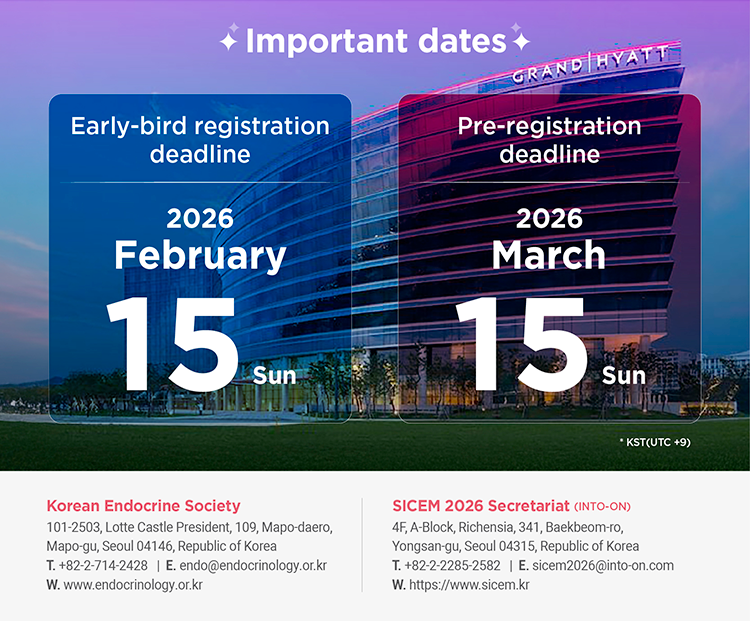 Important dates

GRAND | HYATT

Early-bird registration deadline

2026
February
15 Sun

Pre-registration deadline

2026
March
15 Sun

* KST(UTC +9)

Korean Endocrine Society
101-2503, Lotte Castle President, 109, Mapo-daero, Mapo-gu, Seoul 04146, Republic of Korea
T. +82-2-714-2428 | E. endo@endocrinology.or.kr
W. www.endocrinology.or.kr

SICEM 2026 Secretariat (INTO-ON)
4F, A-Block, Richensia, 341, Baekbeom-ro, Yongsan-gu, Seoul 04315, Republic of Korea
T. +82-2-2285-2582 | E. sicem2026@into-on.com
W. https://www.sicem.kr